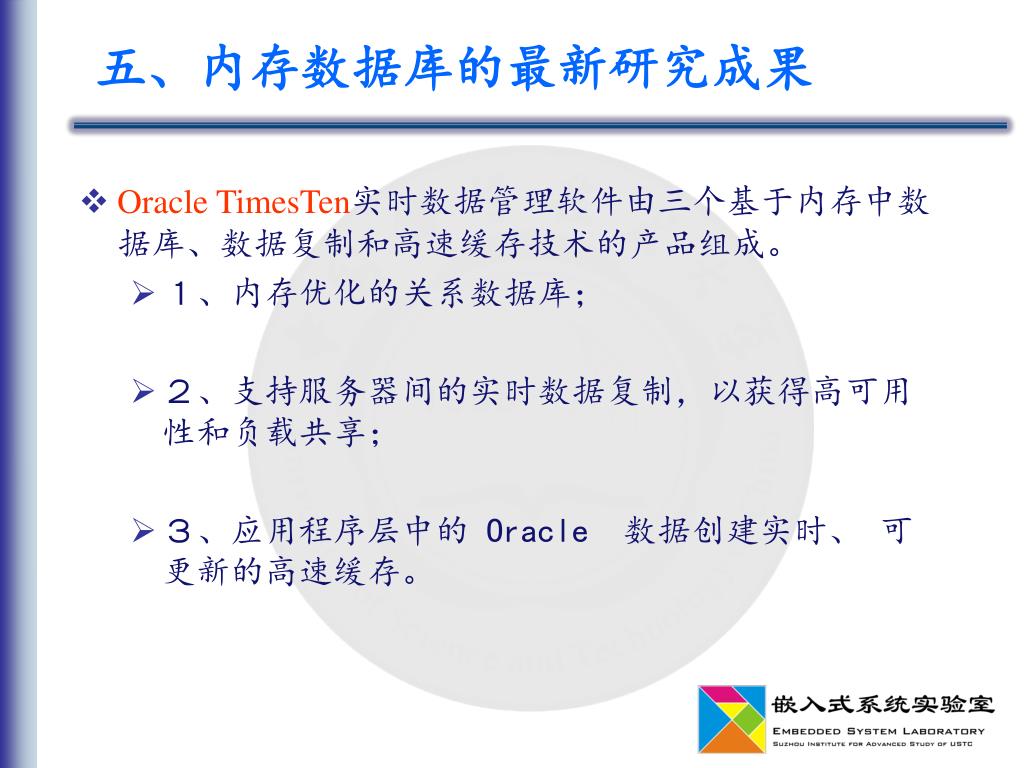 五、内存数据库的最新研究成果

❖ Oracle TimesTen实时数据管理软件由三个基于内存中数据库、数据复制和高速缓存技术的产品组成。

➢ １、内存优化的关系数据库;

➢ ２、支持服务器间的实时数据复制，以获得高可用性和负载共享;

➢ ３、应用程序层中的 Oracle 数据创建实时、 可更新的高速缓存。

嵌入式系统实验室
EMBEDDED SYSTEM LABORATORY
SUZHOU INSTITUTE FOR ADVANCED STUDY OF USTC